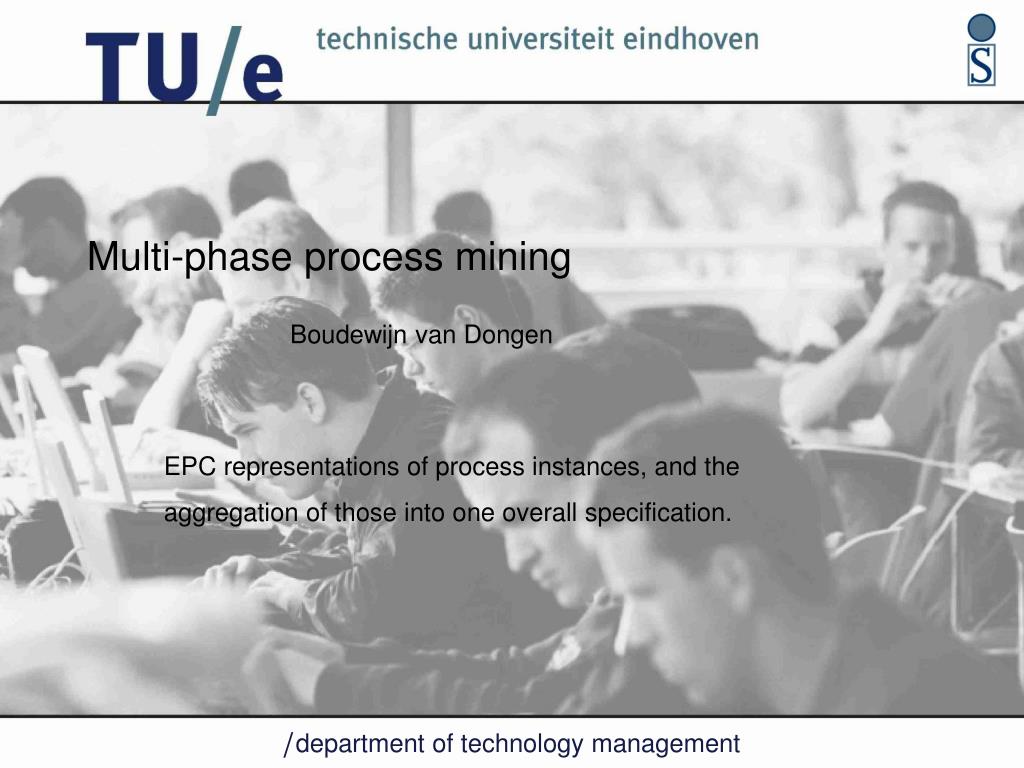 TU/e technische universiteit eindhoven

S

Multi-phase process mining

Boudewijn van Dongen

EPC representations of process instances, and the aggregation of those into one overall specification.

/department of technology management